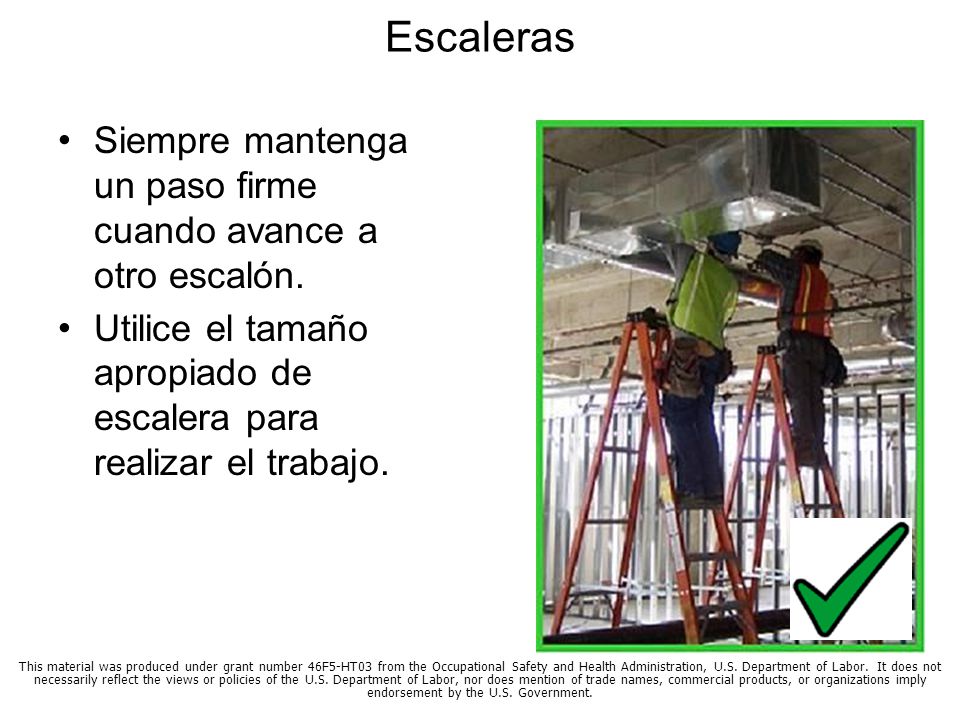 Escaleras

• Siempre mantenga un paso firme cuando avance a otro escalón.
• Utilice el tamaño apropiado de escalera para realizar el trabajo.

This material was produced under grant number 46F5-HT03 from the Occupational Safety and Health Administration, U.S. Department of Labor. It does not necessarily reflect the views or policies of the U.S. Department of Labor, nor does mention of trade names, commercial products, or organizations imply endorsement by the U.S. Government.